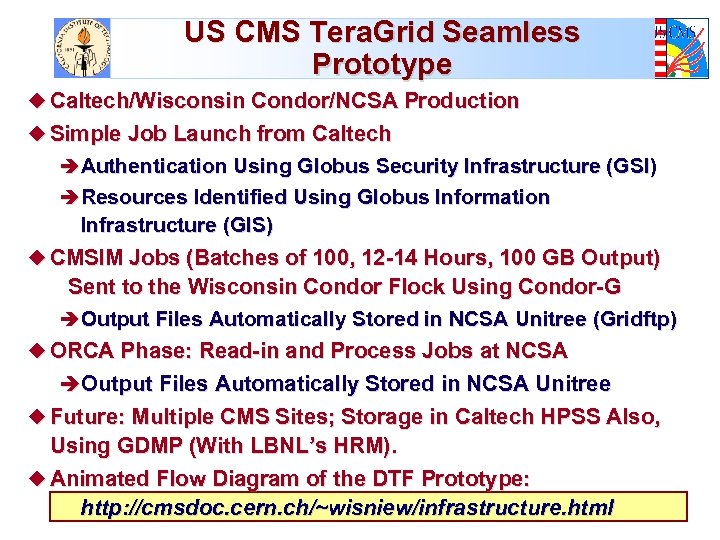 US CMS TeraGrid Seamless Prototype

◆ Caltech/Wisconsin Condor/NCSA Production

◆ Simple Job Launch from Caltech

➔ Authentication Using Globus Security Infrastructure (GSI)

➔ Resources Identified Using Globus Information Infrastructure (GIS)

◆ CMSIM Jobs (Batches of 100, 12-14 Hours, 100 GB Output) Sent to the Wisconsin Condor Flock Using Condor-G

➔ Output Files Automatically Stored in NCSA Unitree (Gridftp)

◆ ORCA Phase: Read-in and Process Jobs at NCSA

➔ Output Files Automatically Stored in NCSA Unitree

◆ Future: Multiple CMS Sites; Storage in Caltech HPSS Also, Using GDMP (With LBNL's HRM).

◆ Animated Flow Diagram of the DTF Prototype:

http://cmsdoc.cern.ch/~wisniew/infrastructure.html